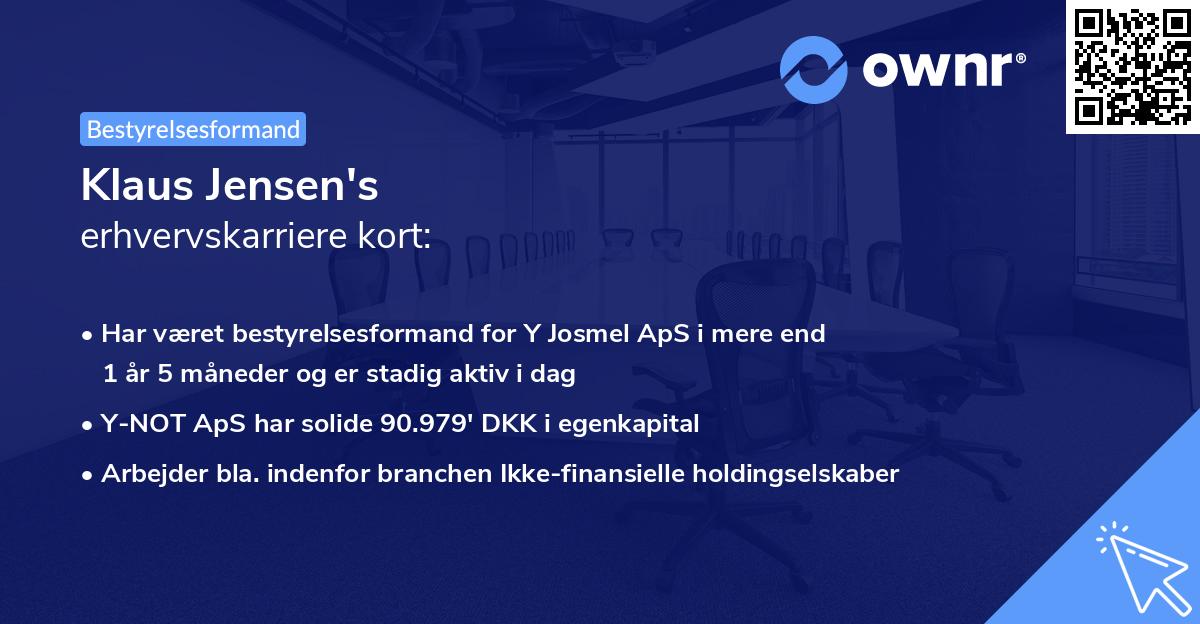 ownr®

Bestyrelsesformand

Klaus Jensen's
erhvervskarriere kort:

• Har været bestyrelsesformand for Y Josmel ApS i mere end 1 år 5 måneder og er stadig aktiv i dag

• Y-NOT ApS har solide 90.979' DKK i egenkapital

• Arbejder bla. indenfor branchen Ikke-finansielle holdingselskaber